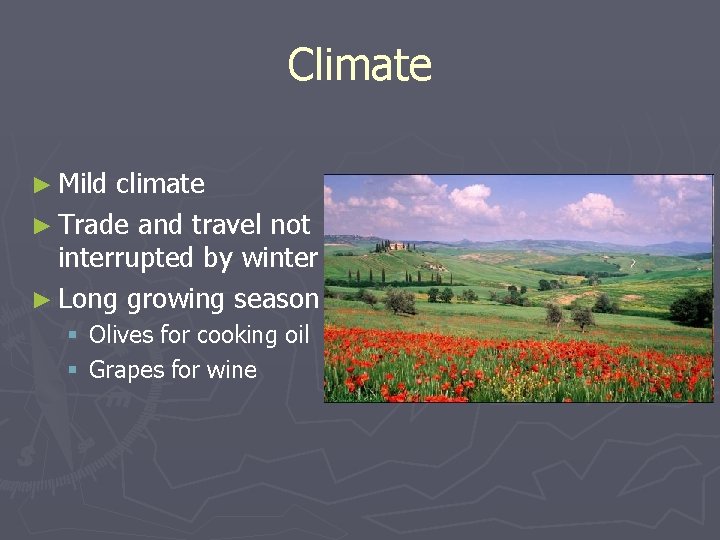 Climate

► Mild climate
► Trade and travel not interrupted by winter
► Long growing season
▪ Olives for cooking oil
▪ Grapes for wine